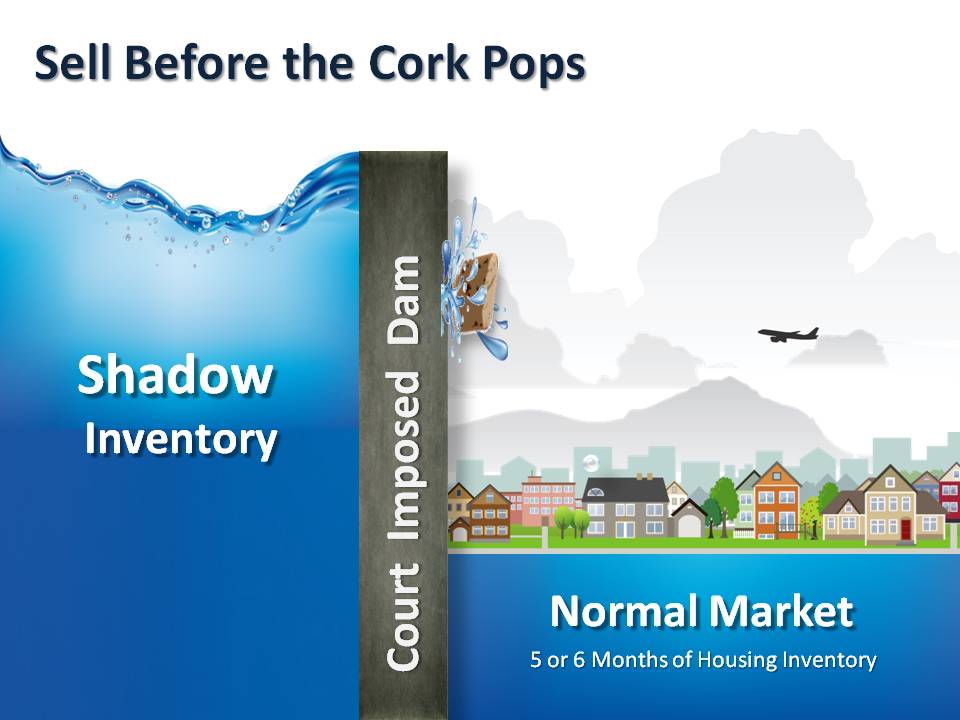 Sell Before the Cork Pops

Shadow Inventory

Court Imposed Dam

Normal Market

5 or 6 Months of Housing Inventory